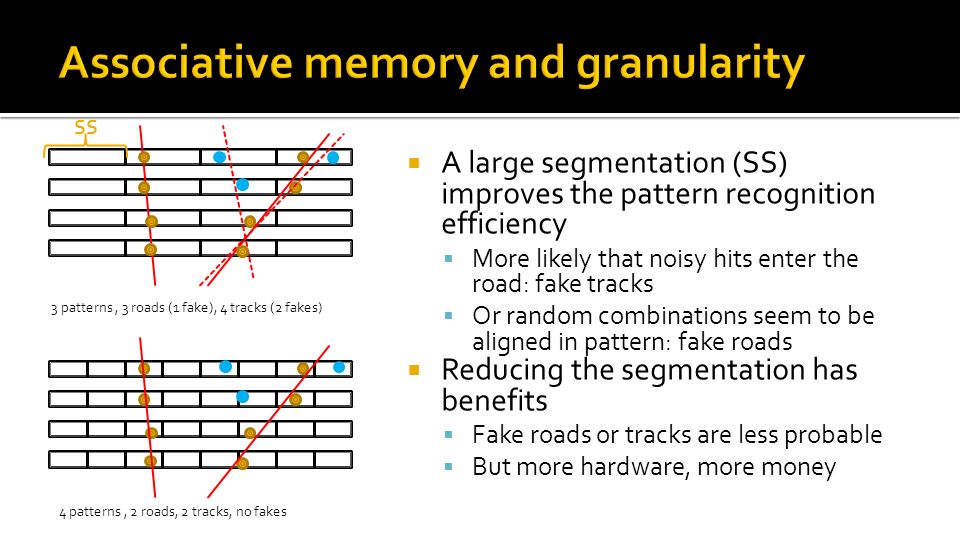 Associative memory and granularity

SS

3 patterns , 3 roads (1 fake), 4 tracks (2 fakes)

4 patterns , 2 roads, 2 tracks, no fakes

A large segmentation (SS) improves the pattern recognition efficiency

More likely that noisy hits enter the road: fake tracks

Or random combinations seem to be aligned in pattern: fake roads

Reducing the segmentation has benefits

Fake roads or tracks are less probable

But more hardware, more money